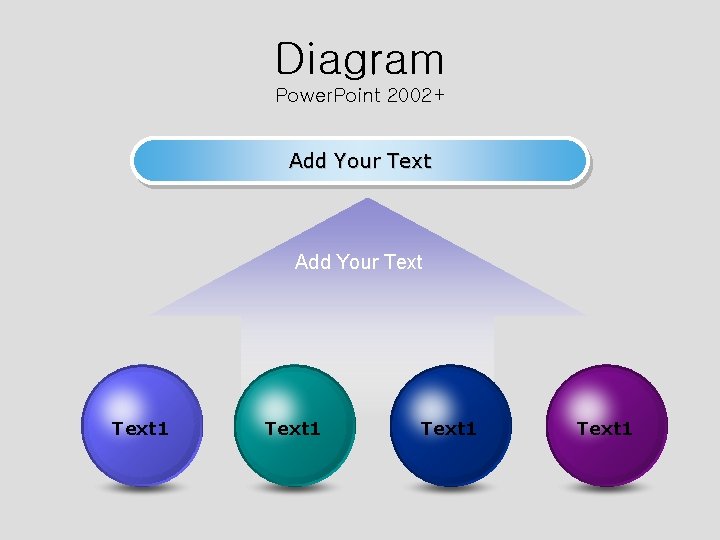 Diagram
PowerPoint 2002+

Add Your Text

Add Your Text

Text1

Text1

Text1

Text1